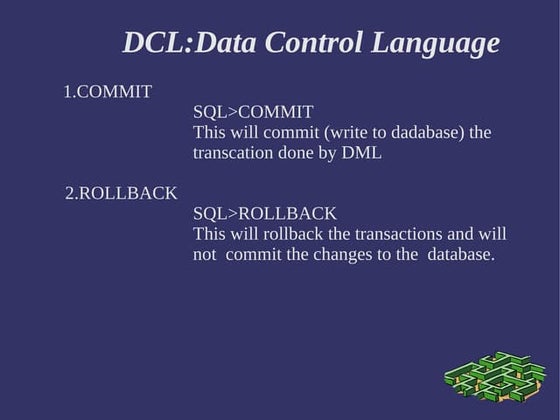 DCL:Data Control Language

1.COMMIT

SQL>COMMIT
This will commit (write to dadabase) the transcation done by DML

2.ROLLBACK

SQL>ROLLBACK
This will rollback the transactions and will not commit the changes to the database.